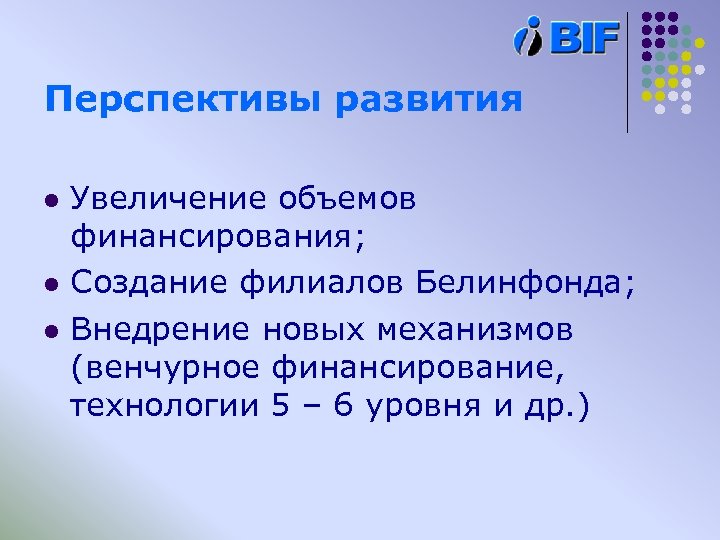 iBIF

Перспективы развития

- Увеличение объемов финансирования;
- Создание филиалов Белинфонда;
- Внедрение новых механизмов (венчурное финансирование, технологии 5 – 6 уровня и др.)